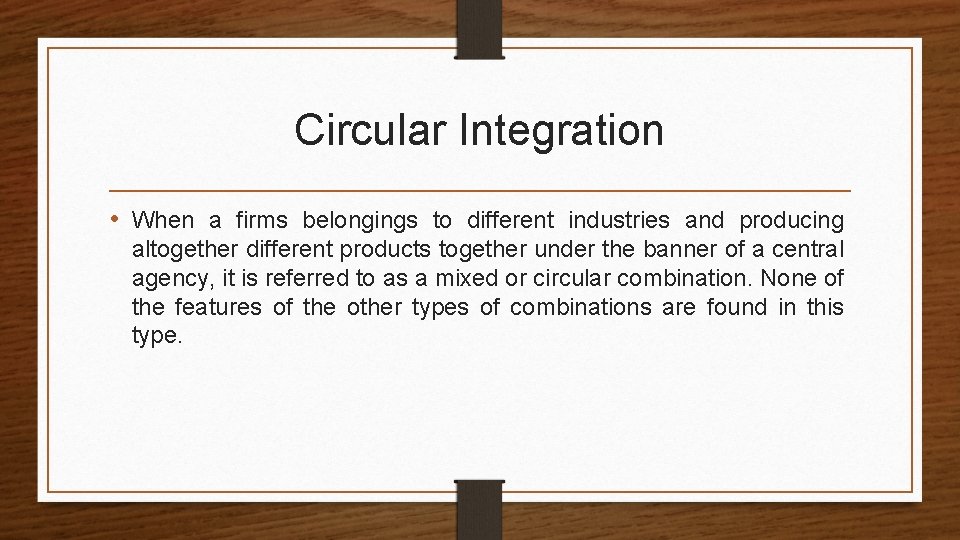 Circular Integration

• When a firms belongings to different industries and producing altogether different products together under the banner of a central agency, it is referred to as a mixed or circular combination. None of the features of the other types of combinations are found in this type.